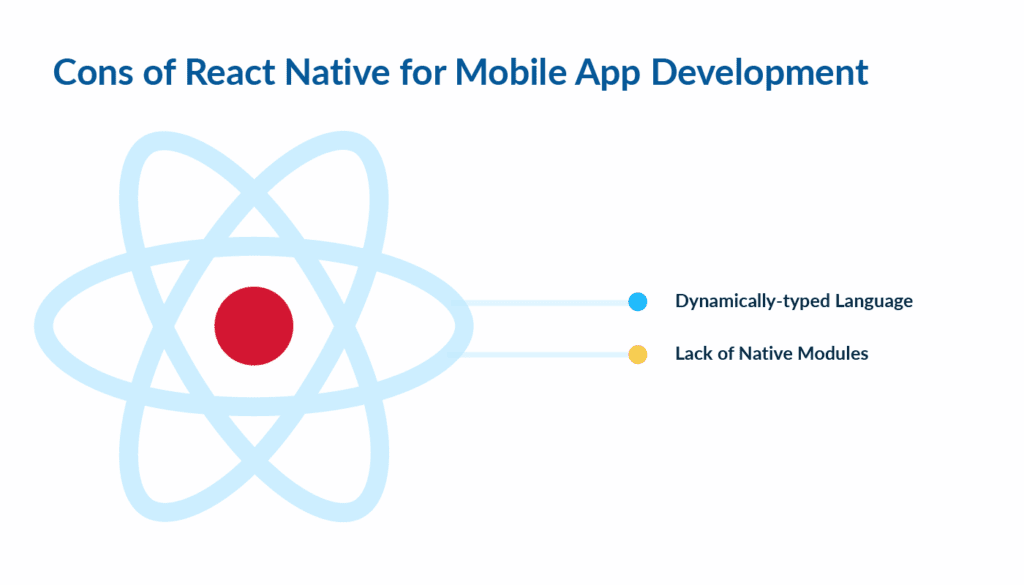 Cons of React Native for Mobile App Development

Dynamically-typed Language

Lack of Native Modules